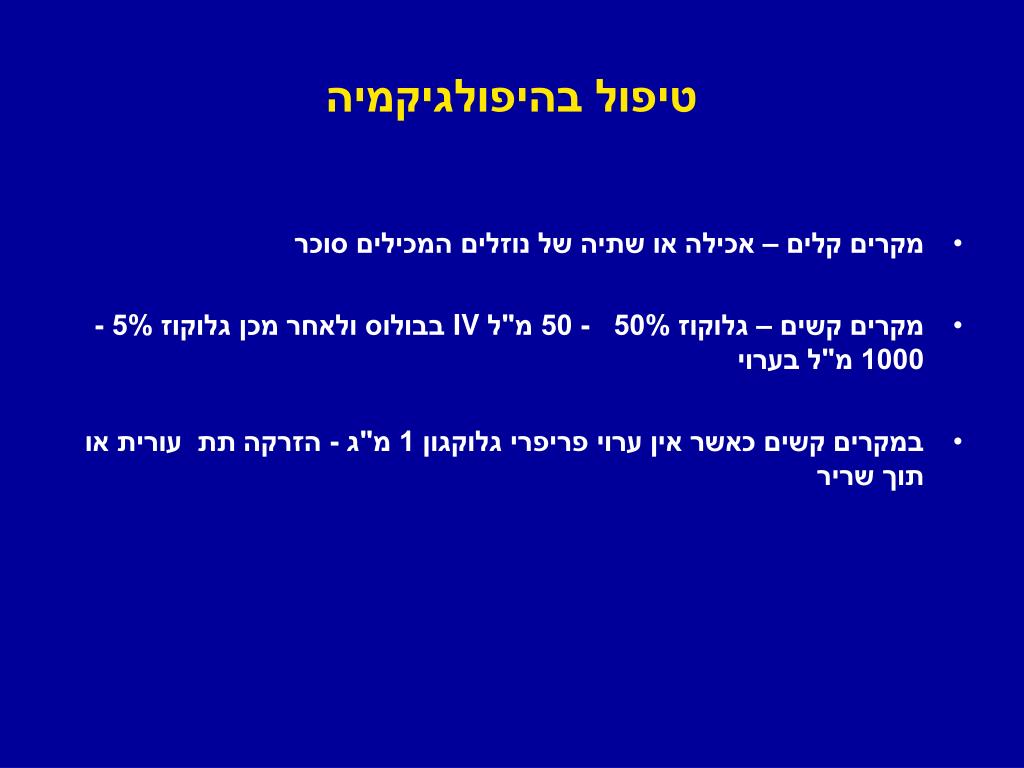 טיפול בהיפולגיקמיה

• מקרים קלים – אכילה או שתיה של נוזלים המכילים סוכר

• מקרים קשים – גלוקוז 50% - 50 מ"ל IV בבולוס ולאחר מכן גלוקוז 5% - 1000 מ"ל בערוי

• במקרים קשים כאשר אין ערוי פריפרי גלוקגון 1 מ"ג - הזרקה תת עורית או תוך שריר